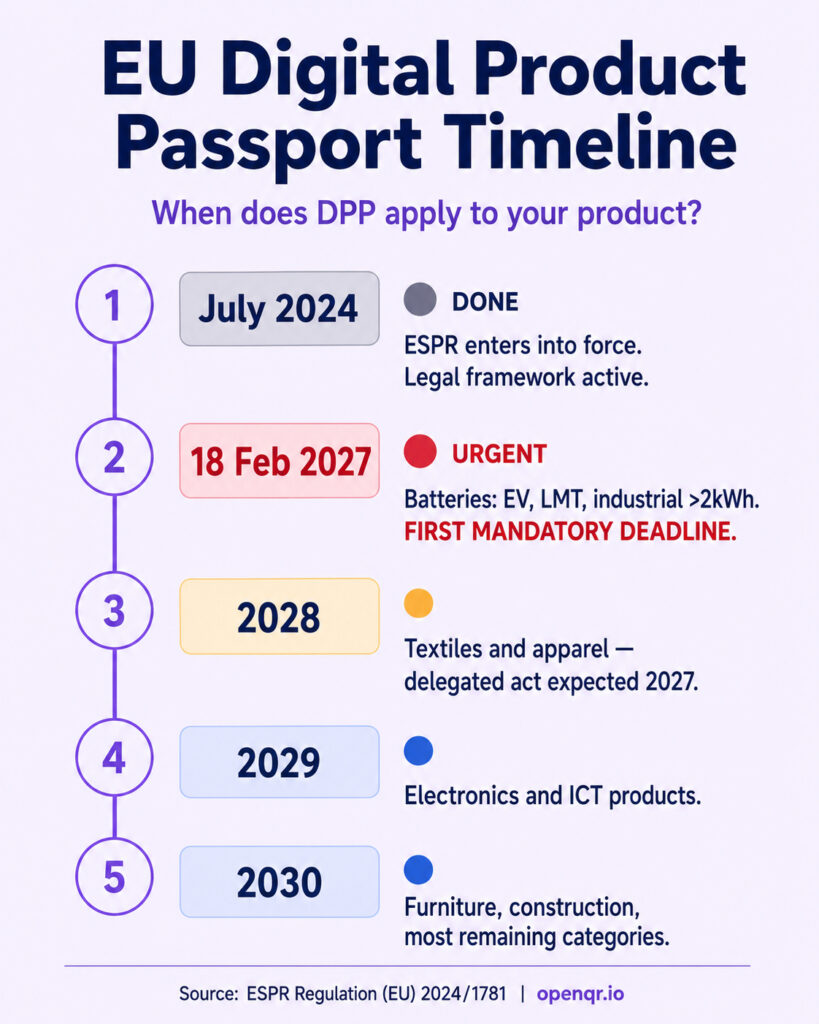 EU Digital Product Passport Timeline

When does DPP apply to your product?

1

July 2024

DONE

ESPR enters into force. Legal framework active.

2

18 Feb 2027

URGENT

Batteries: EV, LMT, industrial >2kWh. FIRST MANDATORY DEADLINE.

3

2028

Textiles and apparel — delegated act expected 2027.

4

2029

Electronics and ICT products.

5

2030

Furniture, construction, most remaining categories.

Source: ESPR Regulation (EU) 2024/1781 | openqr.io